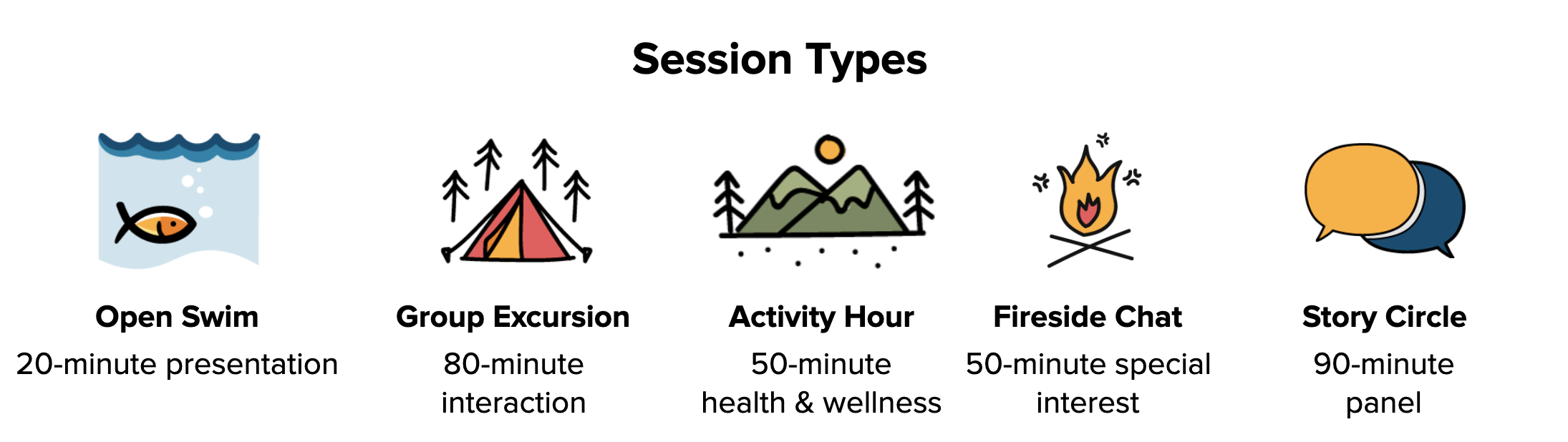 Session Types

Open Swim
20-minute presentation

Group Excursion
80-minute interaction

Activity Hour
50-minute health & wellness

Fireside Chat
50-minute special interest

Story Circle
90-minute panel